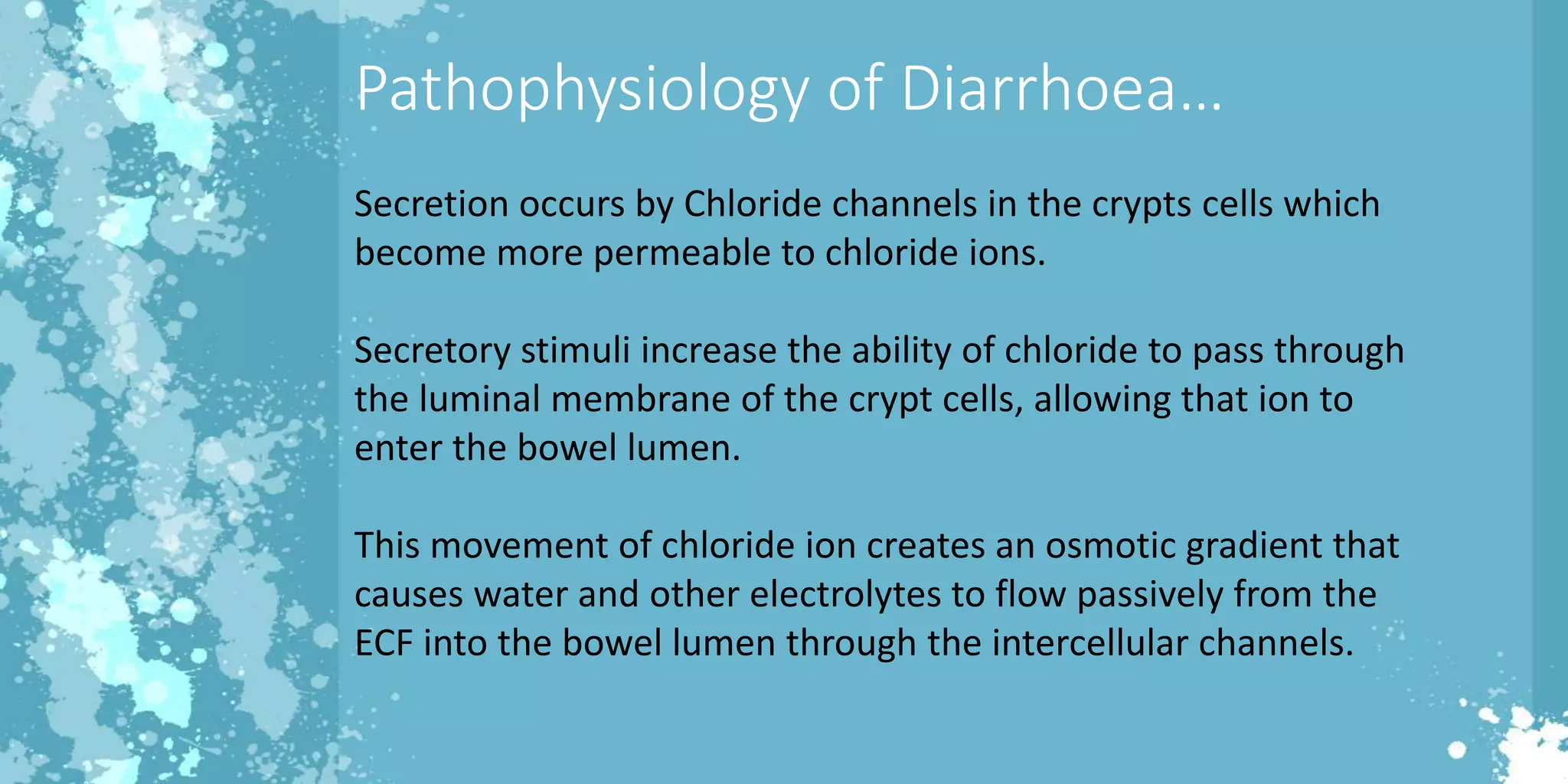 Pathophysiology of Diarrhoea…

Secretion occurs by Chloride channels in the crypts cells which become more permeable to chloride ions.

Secretory stimuli increase the ability of chloride to pass through the luminal membrane of the crypt cells, allowing that ion to enter the bowel lumen.

This movement of chloride ion creates an osmotic gradient that causes water and other electrolytes to flow passively from the ECF into the bowel lumen through the intercellular channels.